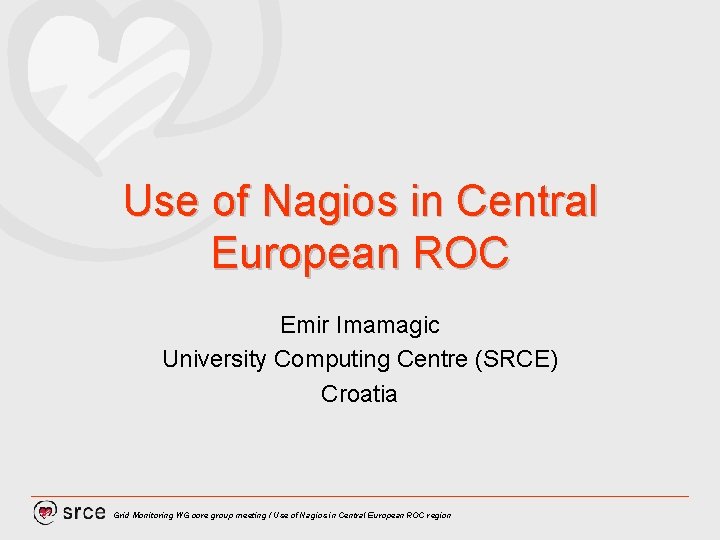 Use of Nagios in Central European ROC

Emir Imamagic
University Computing Centre (SRCE)
Croatia

srce Grid Monitoring WG core group meeting / Use of Nagios in Central European ROC region